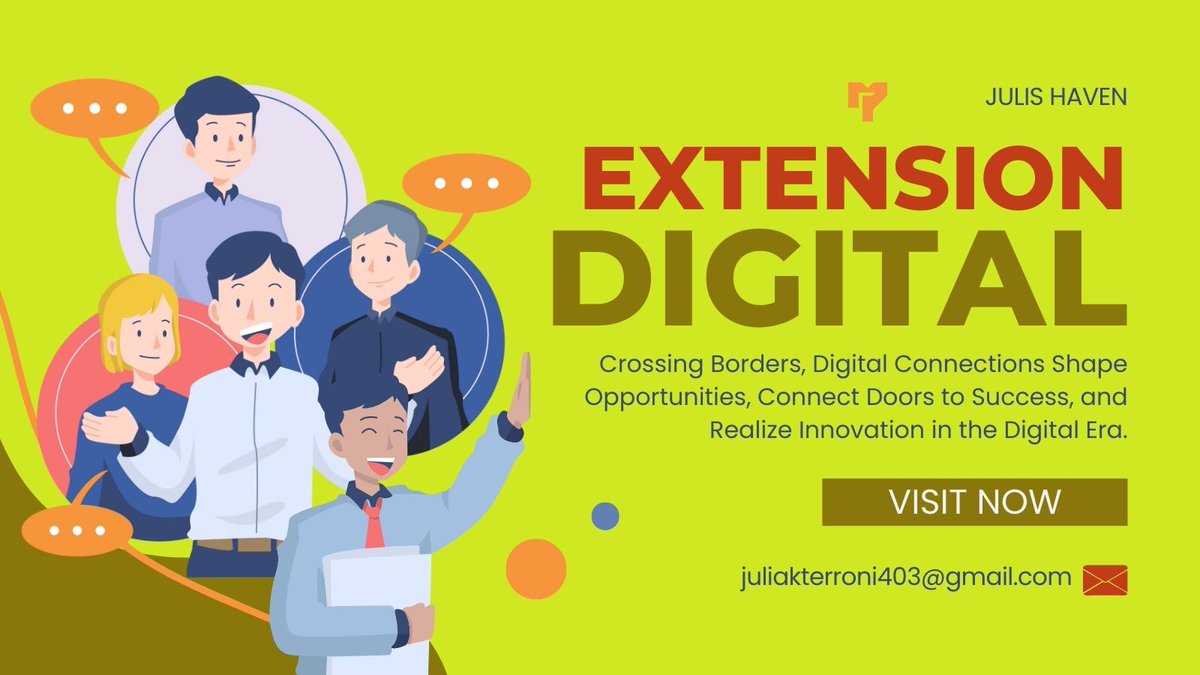 JULIS HAVEN

EXTENSION DIGITAL

Crossing Borders, Digital Connections Shape Opportunities, Connect Doors to Success, and Realize Innovation in the Digital Era.

VISIT NOW

juliakterroni403@gmail.com